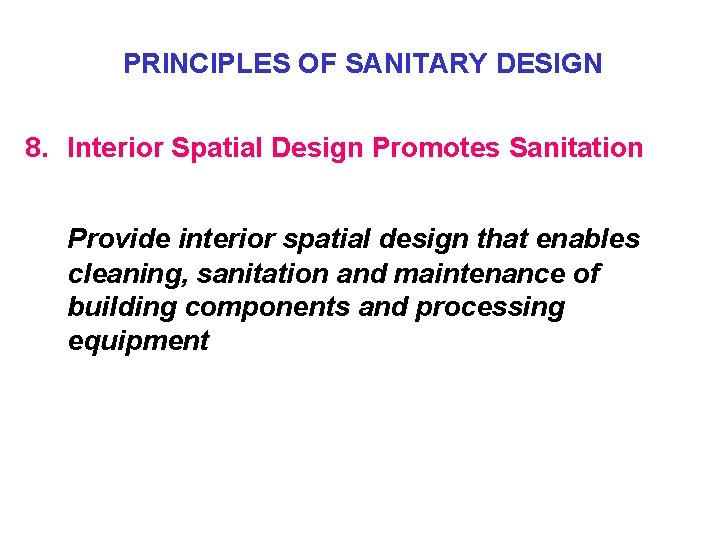 PRINCIPLES OF SANITARY DESIGN

8. Interior Spatial Design Promotes Sanitation

Provide interior spatial design that enables cleaning, sanitation and maintenance of building components and processing equipment